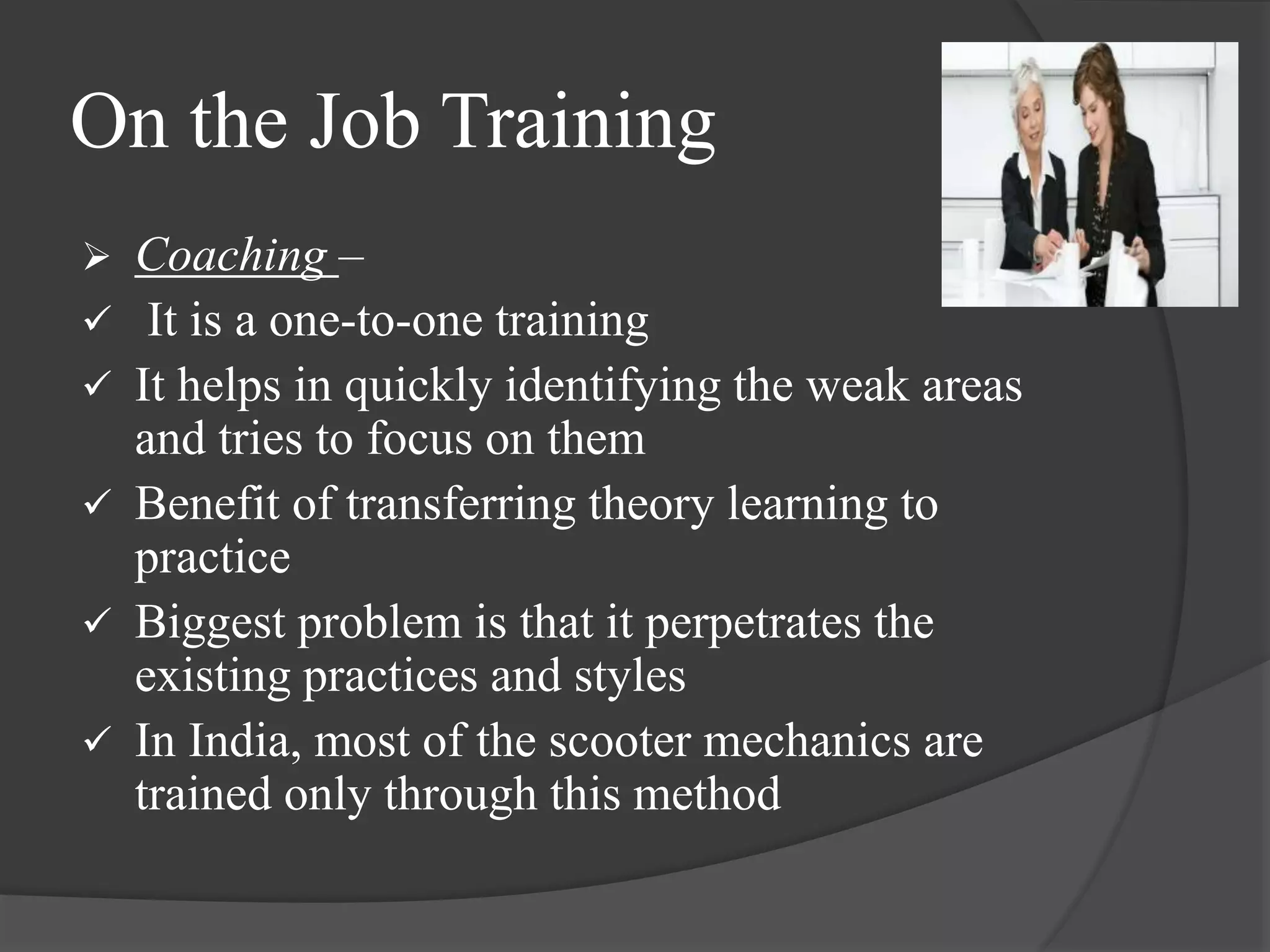 On the Job Training

➢ Coaching –
✓ It is a one-to-one training
✓ It helps in quickly identifying the weak areas and tries to focus on them
✓ Benefit of transferring theory learning to practice
✓ Biggest problem is that it perpetrates the existing practices and styles
✓ In India, most of the scooter mechanics are trained only through this method